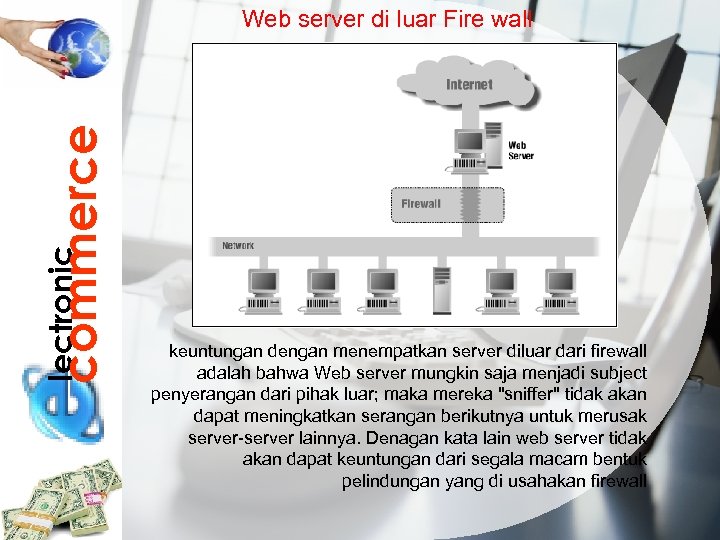 Web server di luar Fire wall

Internet

Web Server

Firewall

Network

lectronic
commerce

keuntungan dengan menempatkan server diluar dari firewall adalah bahwa Web server mungkin saja menjadi subject penyerangan dari pihak luar; maka mereka "sniffer" tidak akan dapat meningkatkan serangan berikutnya untuk merusak server-server lainnya. Denagan kata lain web server tidak akan dapat keuntungan dari segala macam bentuk pelindungan yang di usahakan firewall